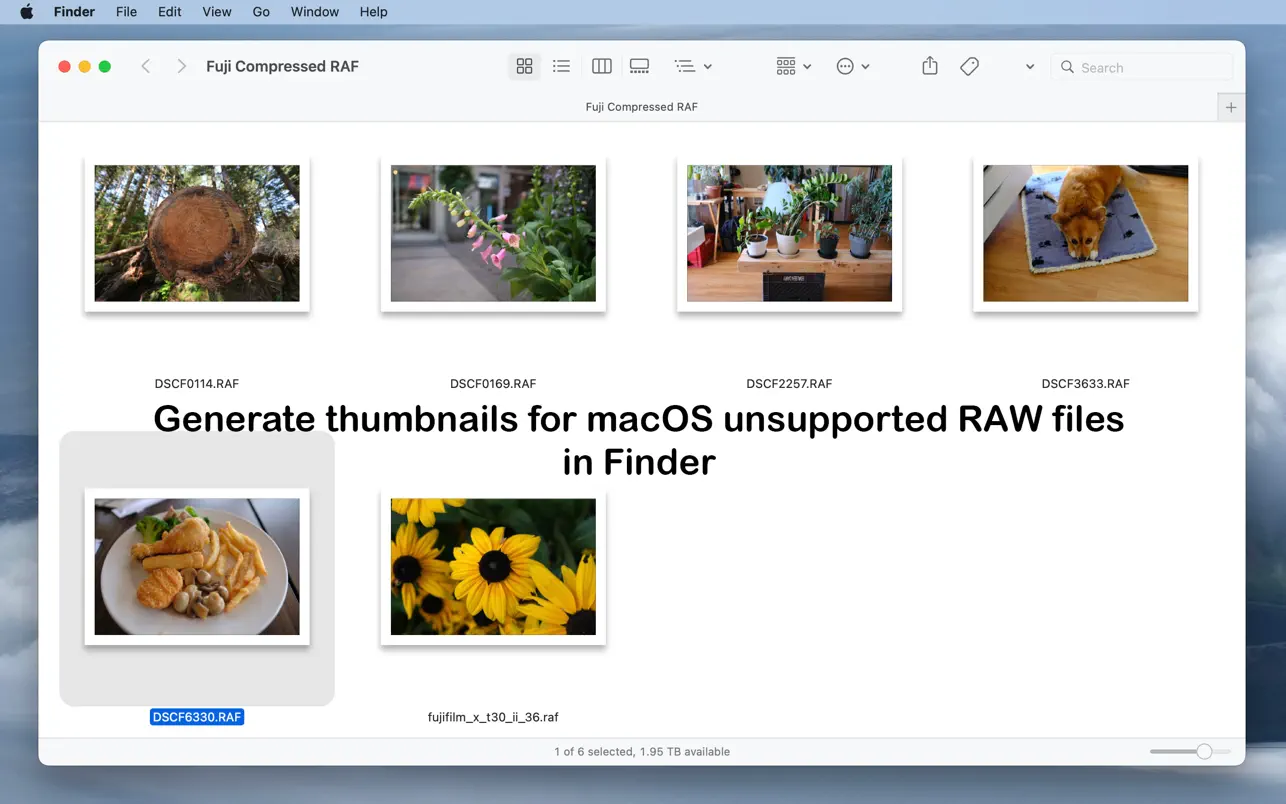 Finder File Edit View Go Window Help

Fuji Compressed RAF

Search

Fuji Compressed RAF

DSCF0114.RAF

DSCF0169.RAF

DSCF2257.RAF

DSCF3633.RAF

Generate thumbnails for macOS unsupported RAW files in Finder

DSCF6330.RAF

fujifilm_x_t30_ii_36.raf

1 of 6 selected, 1.95 TB available